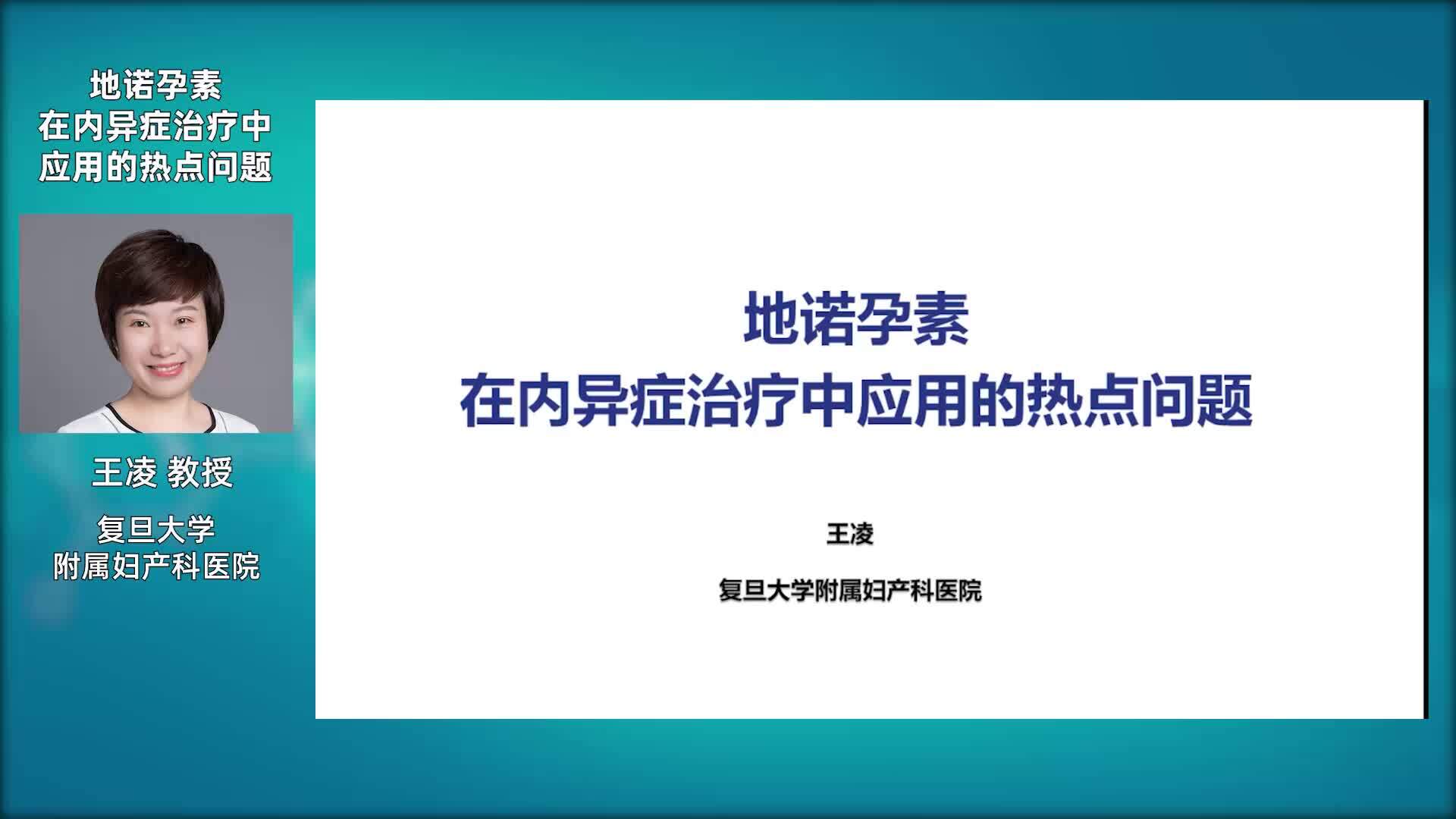 地诺孕素
在内异症治疗中
应用的热点问题

王凌 教授

复旦大学
附属妇产科医院

地诺孕素
在内异症治疗中应用的热点问题

王凌

复旦大学附属妇产科医院